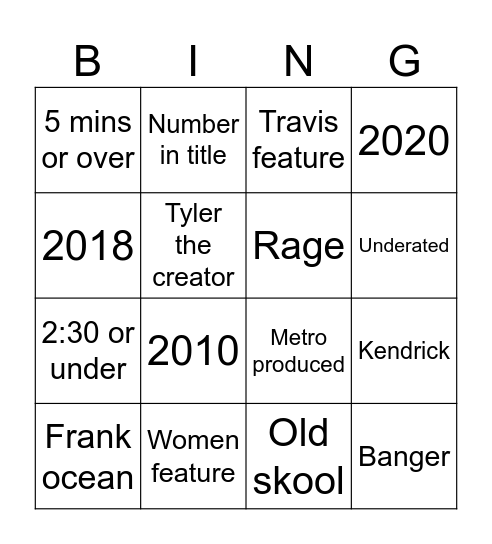 | B | I | N | G |
|---|---|---|---|
| 5 mins or over | Number in title | Travis feature | 2020 |
| 2018 | Tyler the creator | Rage | Underated |
| 2:30 or under | 2010 | Metro produced | Kendrick |
| Frank ocean | Women feature | Old skool | Banger |